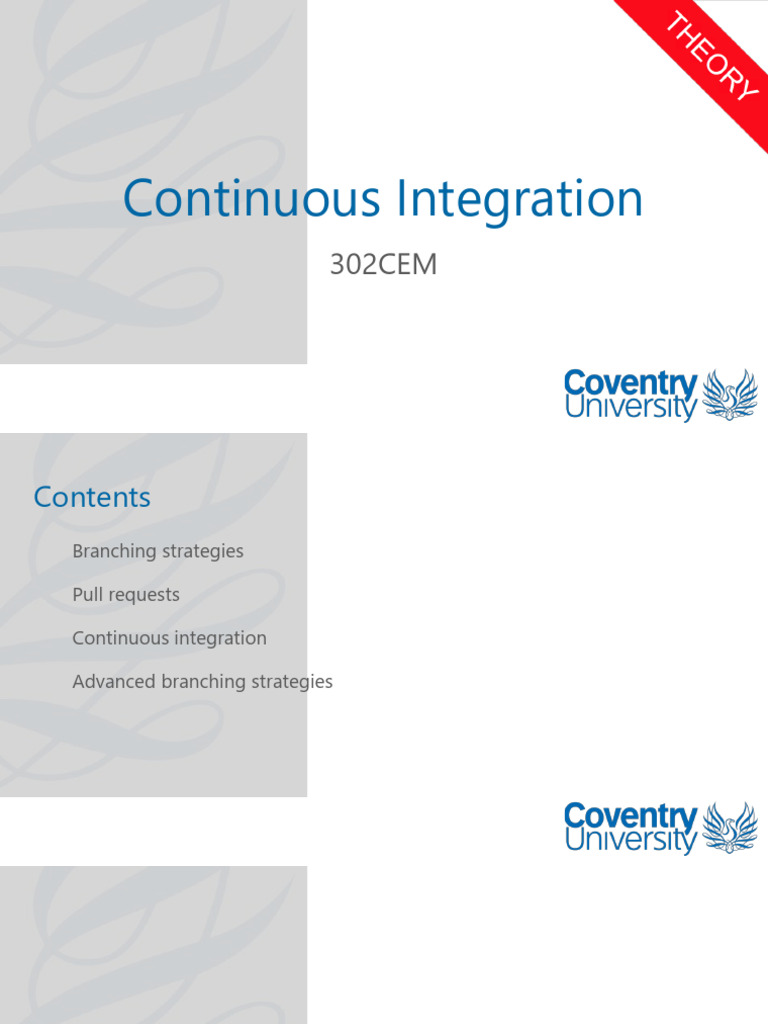 THEORY

Continuous Integration

302CEM

Coventry University

Contents

Branching strategies

Pull requests

Continuous integration

Advanced branching strategies

Coventry University